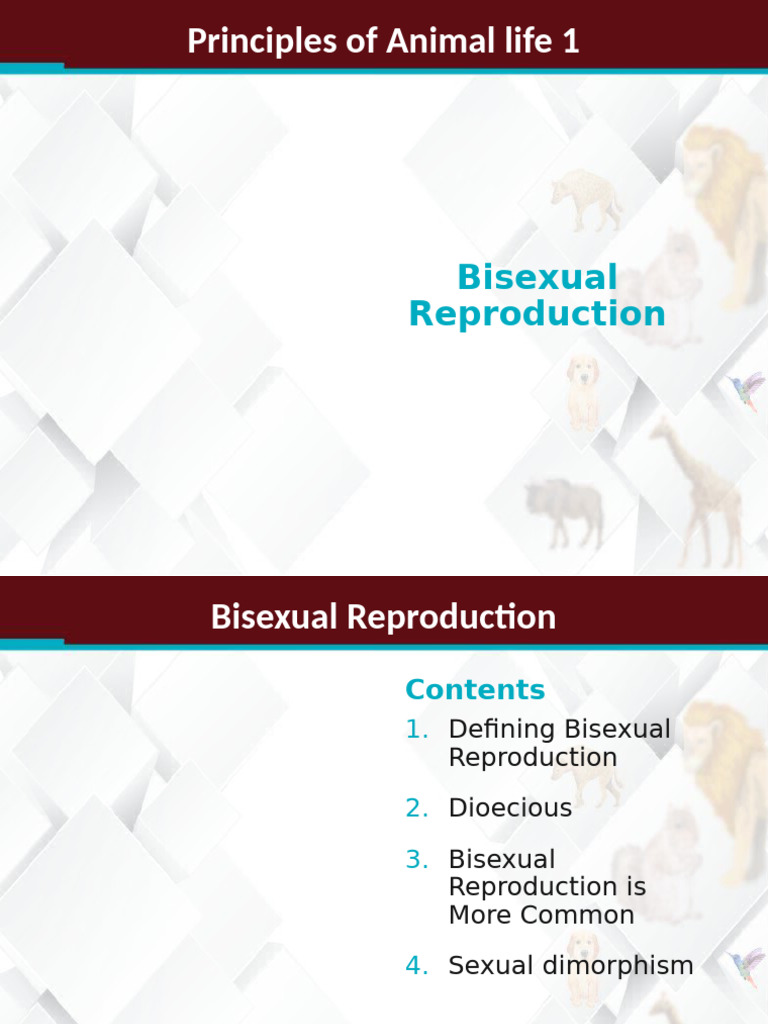 Principles of Animal life 1

Bisexual Reproduction

Bisexual Reproduction

Contents

1. Defining Bisexual Reproduction

2. Dioecious

3. Bisexual Reproduction is More Common

4. Sexual dimorphism